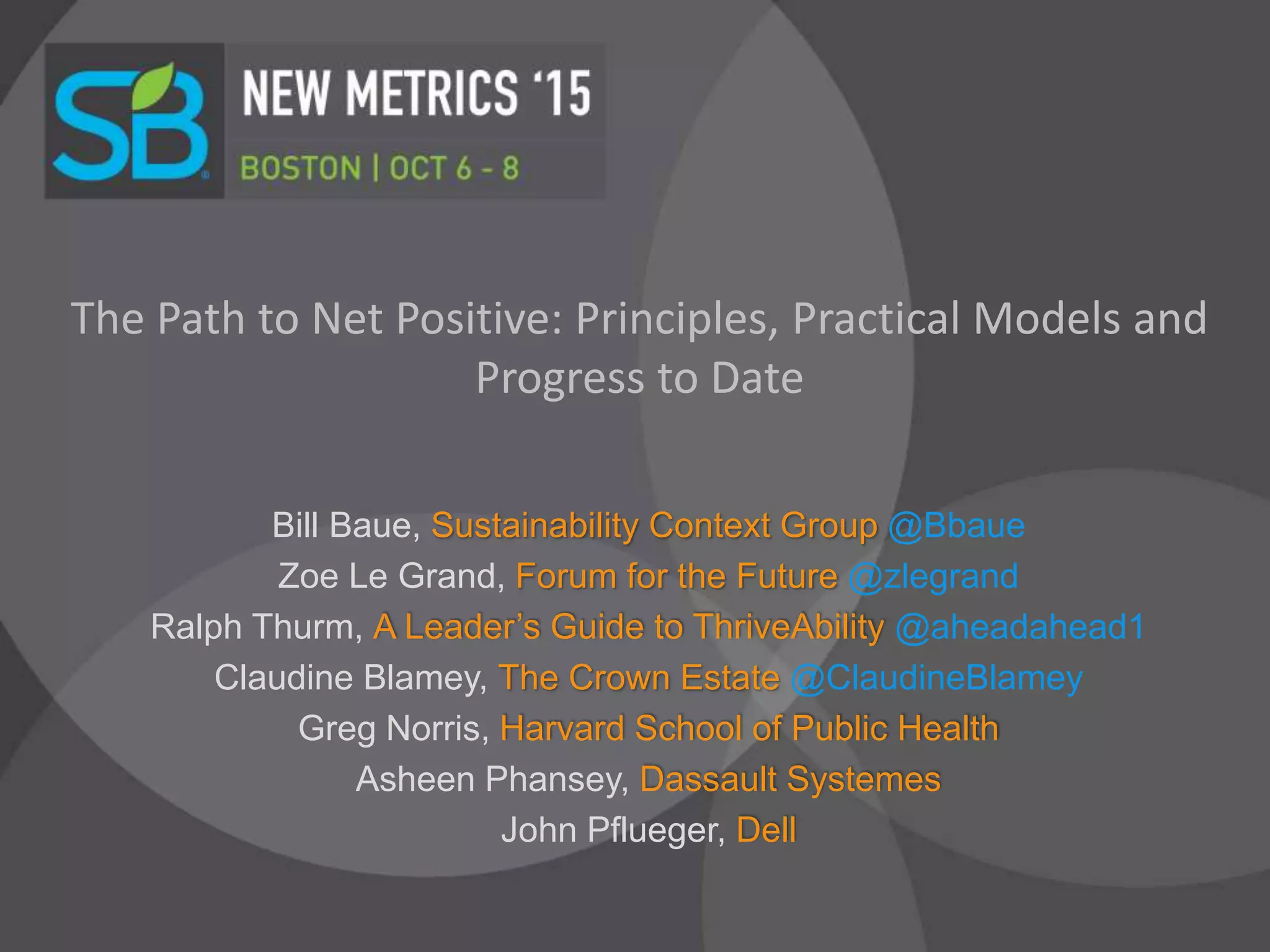 SB

NEW METRICS '15

BOSTON | OCT 6 - 8

The Path to Net Positive: Principles, Practical Models and Progress to Date

Bill Baue, Sustainability Context Group @Bbaue
Zoe Le Grand, Forum for the Future @zlegrand
Ralph Thurm, A Leader's Guide to ThriveAbility @aheadahead1
Claudine Blamey, The Crown Estate @ClaudineBlamey
Greg Norris, Harvard School of Public Health
Asheen Phansey, Dassault Systemes
John Pflueger, Dell